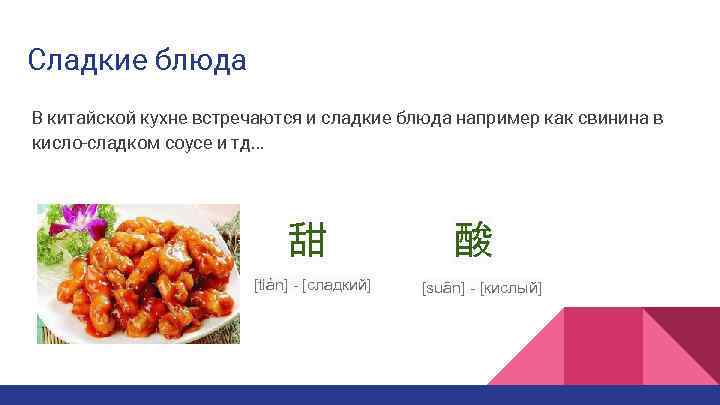 Сладкие блюда

В китайской кухне встречаются и сладкие блюда например как свинина в кисло-сладком соусе и тд...

甜

[tián] - [сладкий]

酸

[suān] - [кислый]